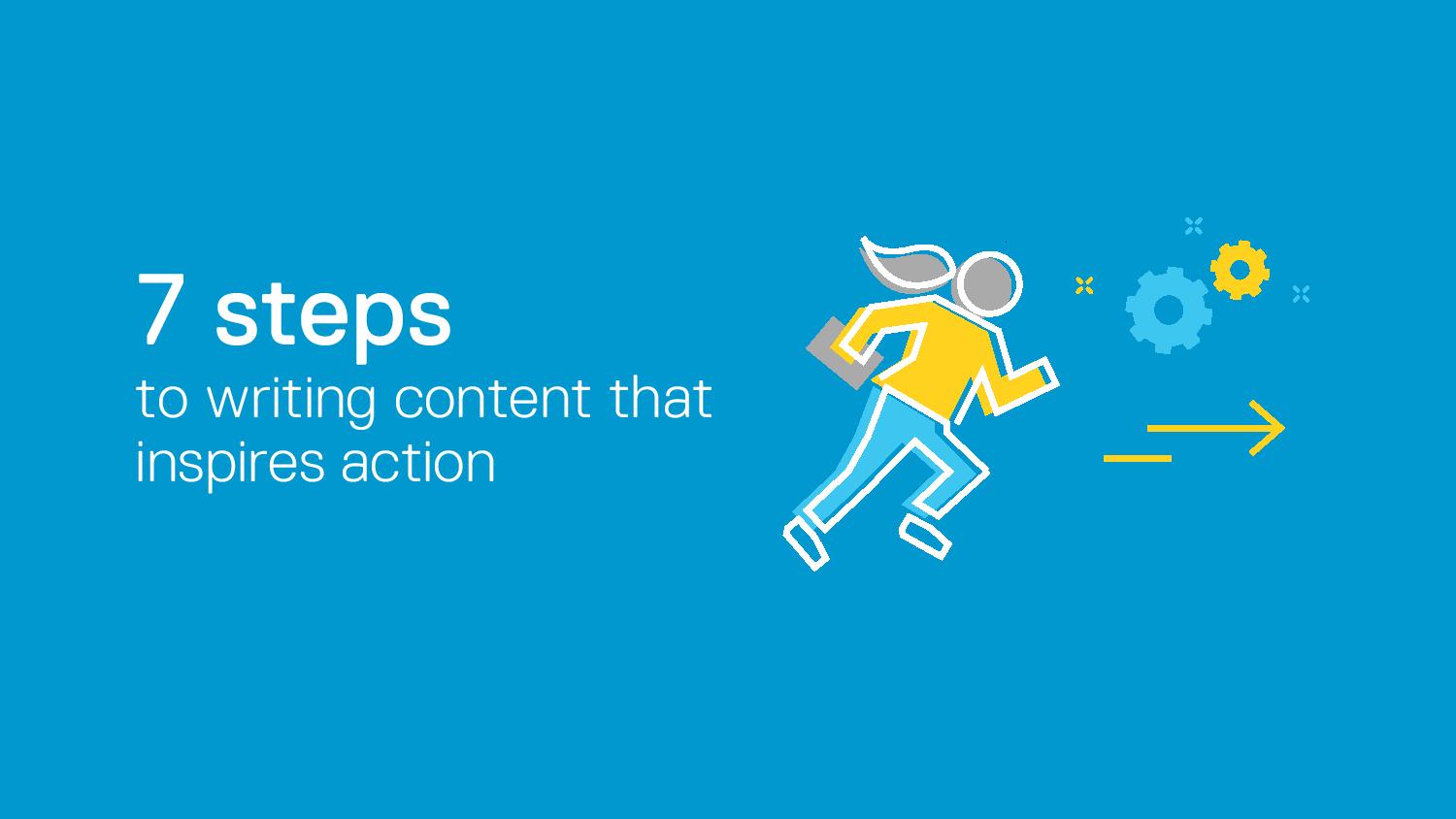 7 steps
to writing content that inspires action